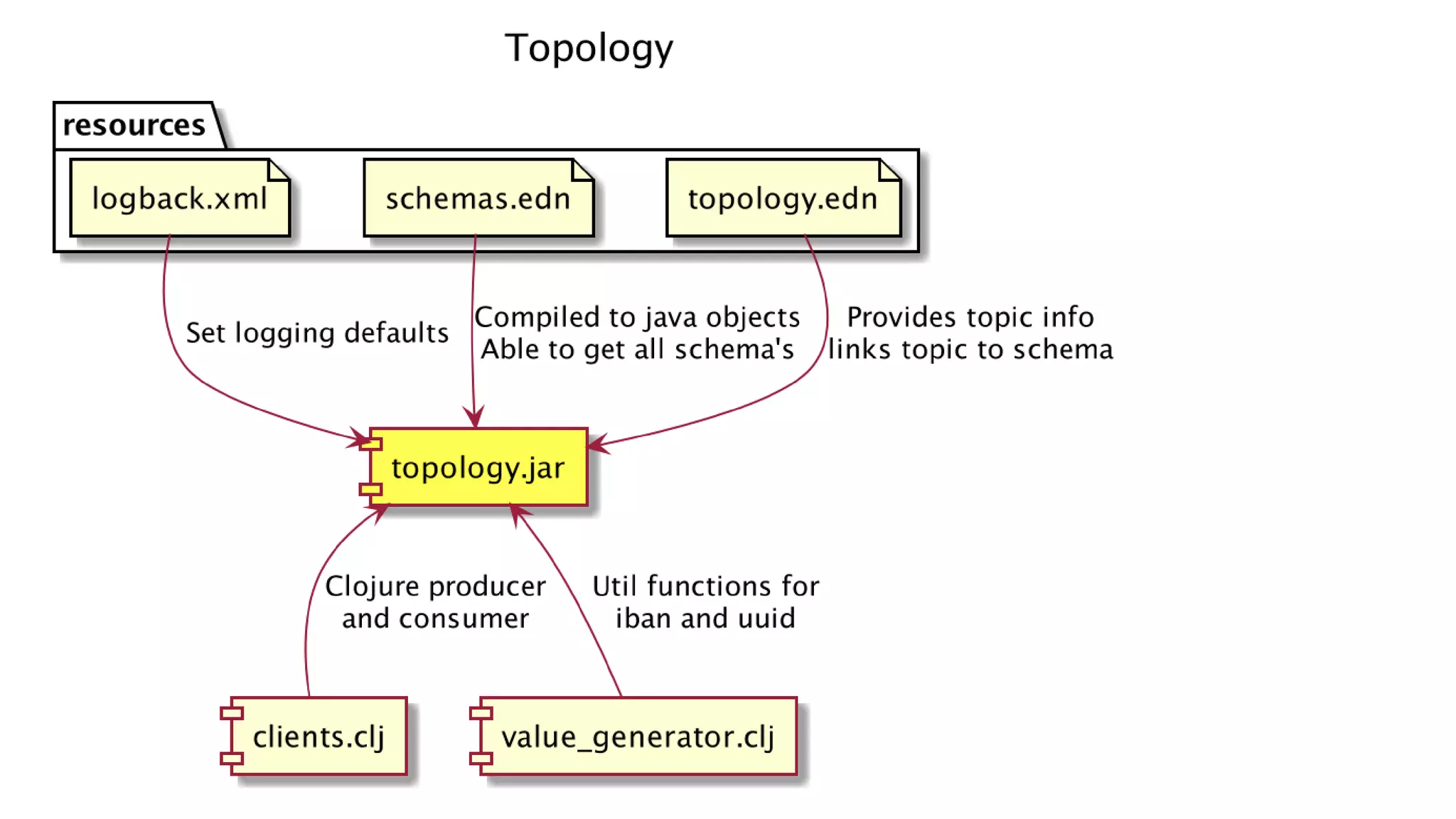 Topology

resources

logback.xml

schemas.edn

topology.edn

Set logging defaults

Compiled to java objects
Able to get all schema's

Provides topic info
links topic to schema

topology.jar

Clojure producer
and consumer

Util functions for
iban and uuid

clients.clj

value_generator.clj